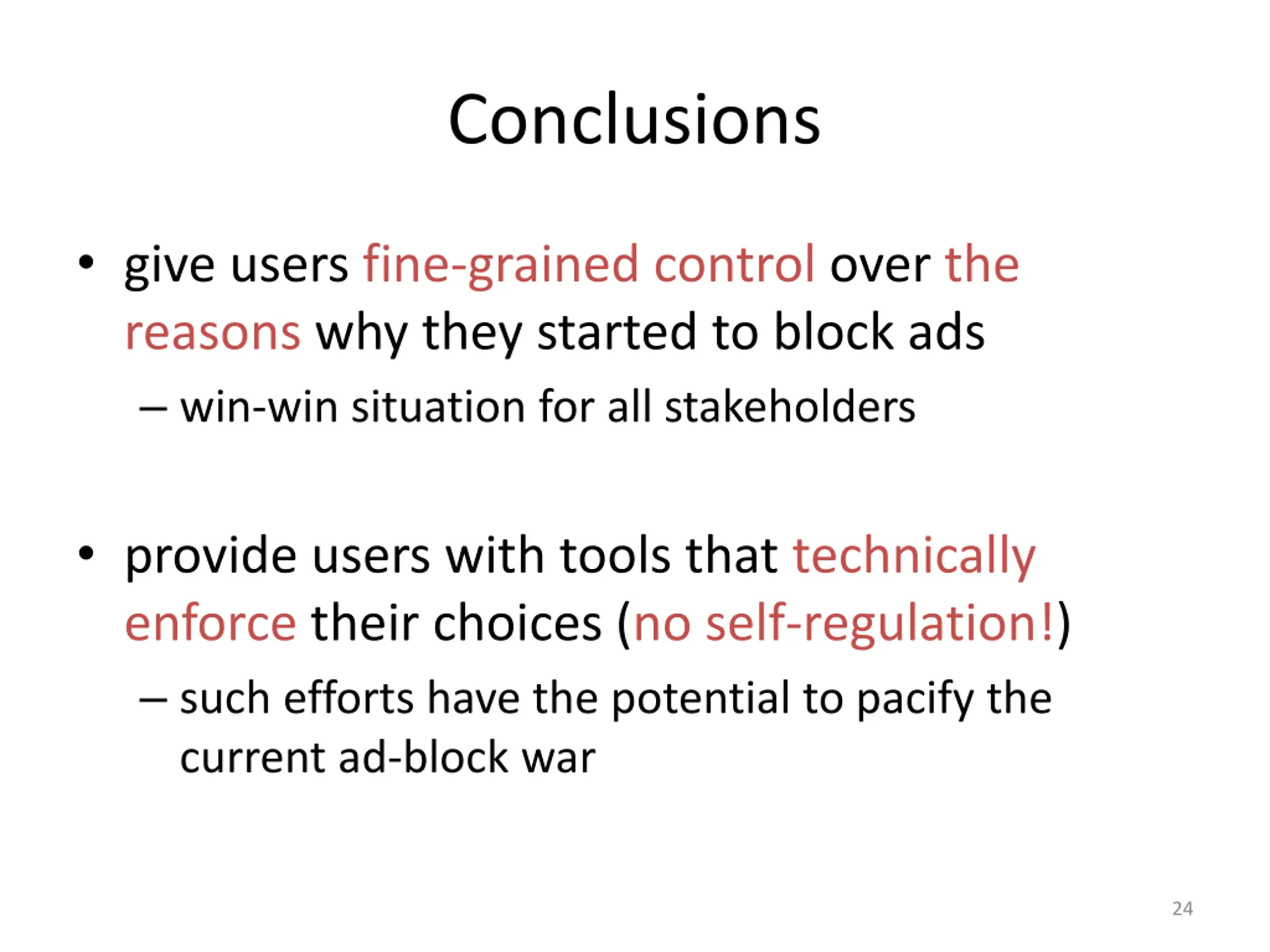 Conclusions

• give users fine-grained control over the reasons why they started to block ads

– win-win situation for all stakeholders

• provide users with tools that technically enforce their choices (no self-regulation!)

– such efforts have the potential to pacify the current ad-block war

24